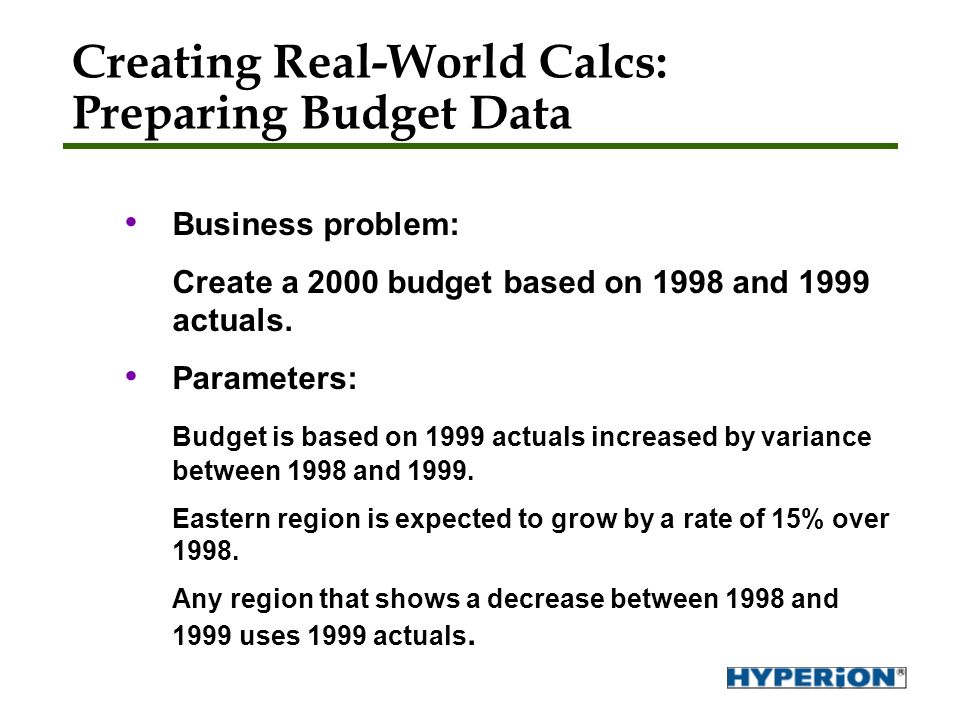 Creating Real-World Calcs:
Preparing Budget Data

• Business problem:

Create a 2000 budget based on 1998 and 1999 actuals.

• Parameters:

Budget is based on 1999 actuals increased by variance between 1998 and 1999.

Eastern region is expected to grow by a rate of 15% over 1998.

Any region that shows a decrease between 1998 and 1999 uses 1999 actuals.

HYPERION®